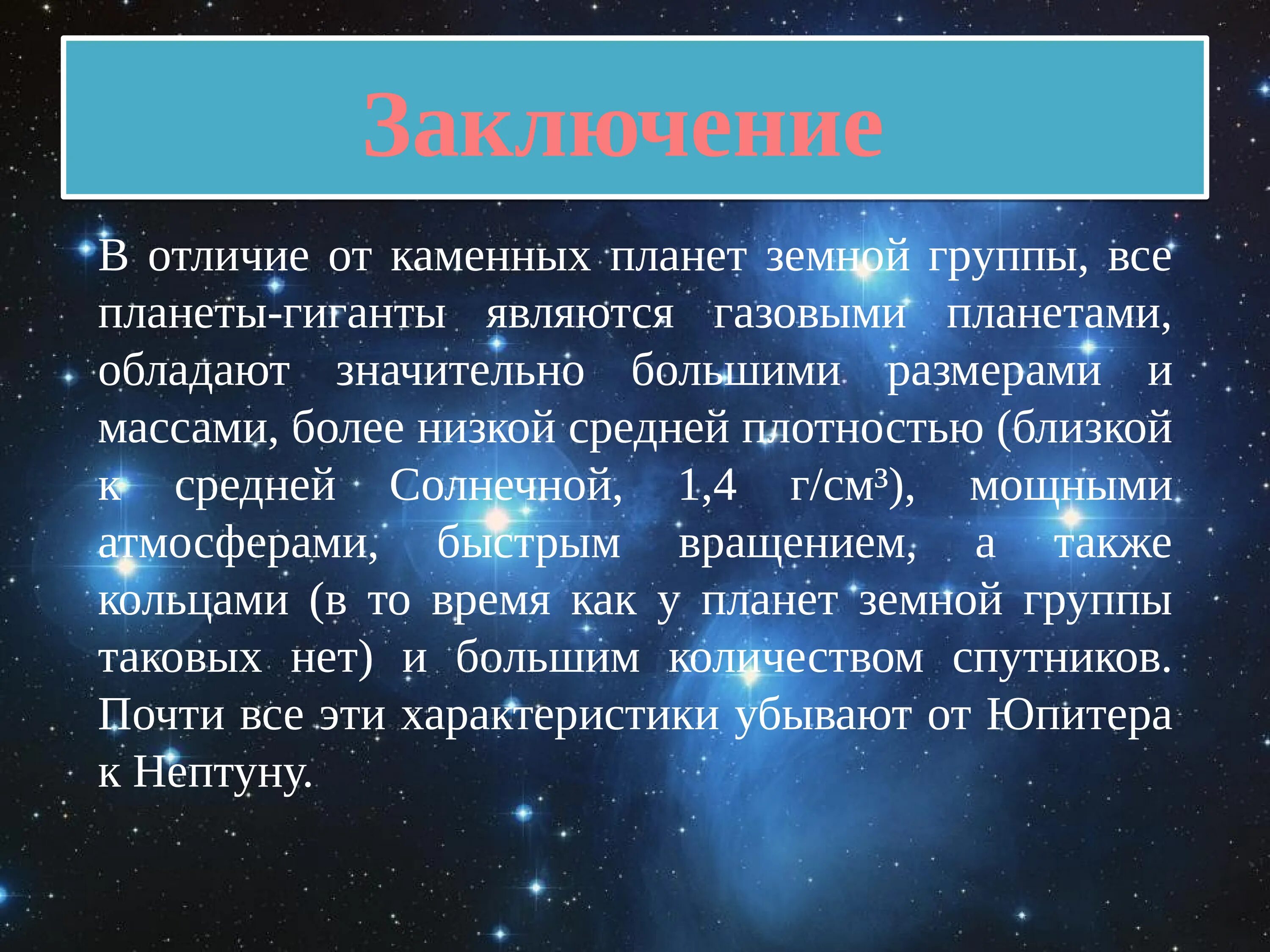 Заключение

В отличие от каменных планет земной группы, все планеты-гиганты являются газовыми планетами, обладают значительно большими размерами и массами, более низкой средней плотностью (близкой к средней Солнечной, 1,4 г/см³), мощными атмосферами, быстрым вращением, а также кольцами (в то время как у планет земной группы таковых нет) и большим количеством спутников. Почти все эти характеристики убывают от Юпитера к Нептуну.